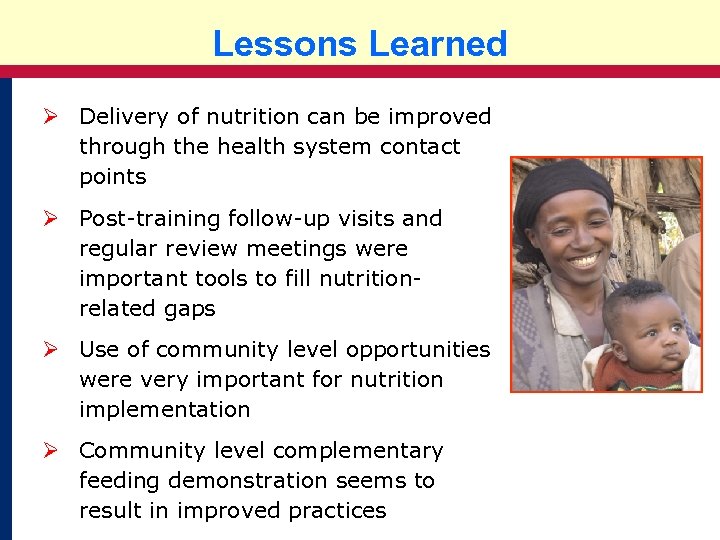 Lessons Learned

➢ Delivery of nutrition can be improved through the health system contact points

➢ Post-training follow-up visits and regular review meetings were important tools to fill nutrition-related gaps

➢ Use of community level opportunities were very important for nutrition implementation

➢ Community level complementary feeding demonstration seems to result in improved practices